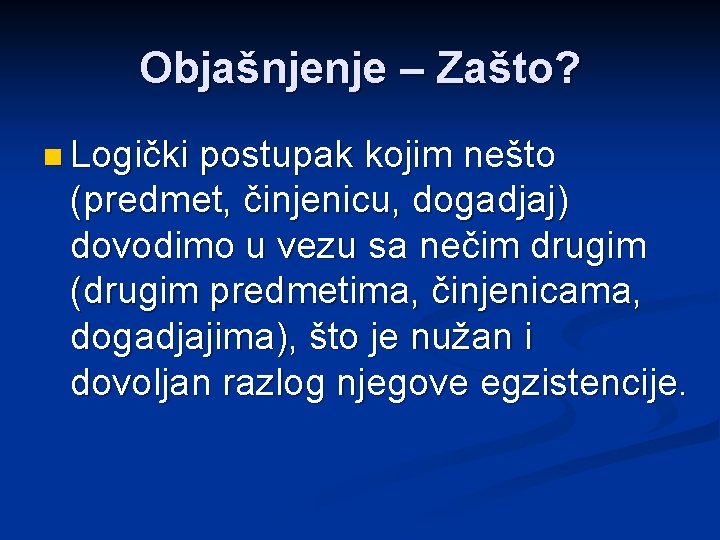 Objašnjenje – Zašto?

Logički postupak kojim nešto (predmet, činjenicu, dogadjaj) dovodimo u vezu sa nečim drugim (drugim predmetima, činjenicama, dogadjajima), što je nužan i dovoljan razlog njegove egzistencije.